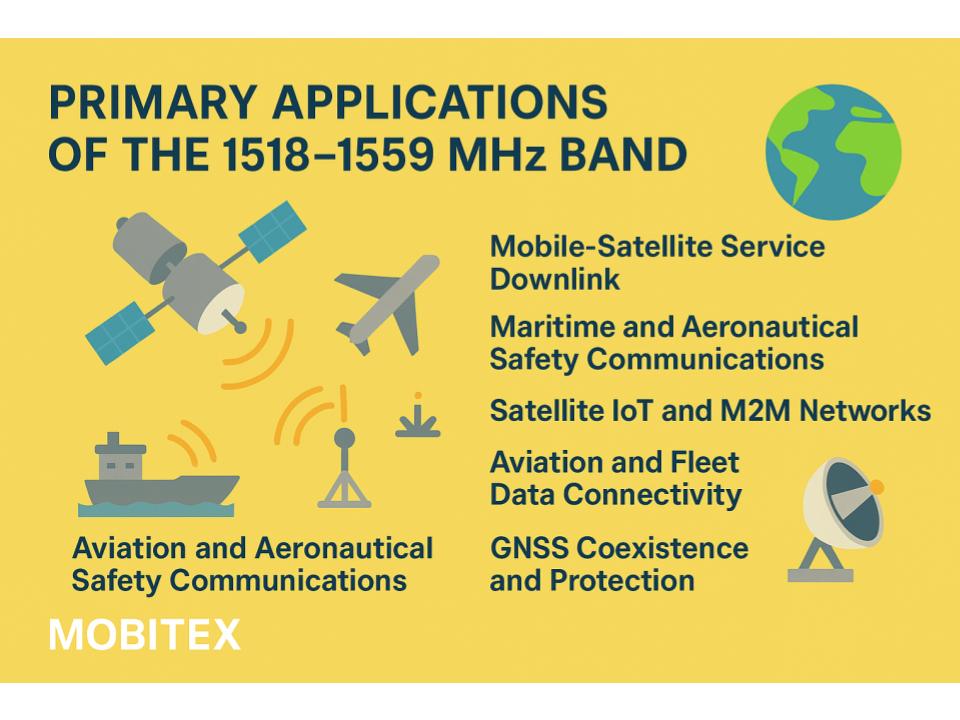 PRIMARY APPLICATIONS OF THE 1518–1559 MHz BAND

Mobile-Satellite Service Downlink

Maritime and Aeronautical Safety Communications

Satellite IoT and M2M Networks

Aviation and Fleet Data Connectivity

GNSS Coexistence and Protection

Aviation and Aeronautical Safety Communications

MOBITEX